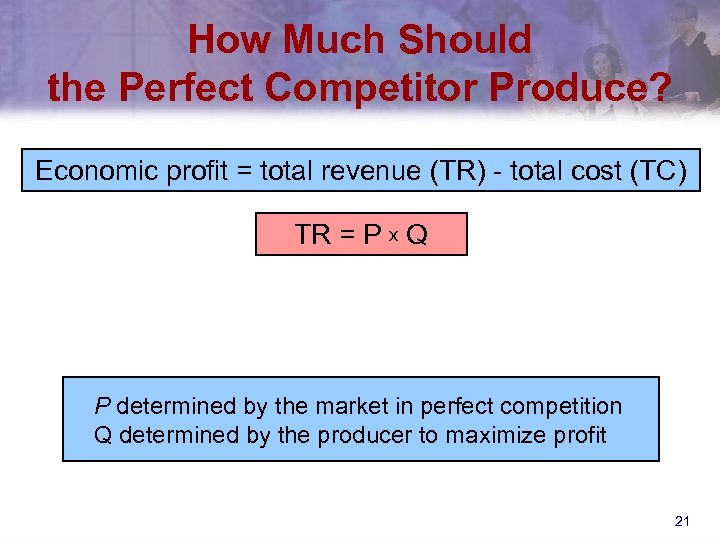 How Much Should the Perfect Competitor Produce?

Economic profit = total revenue (TR) - total cost (TC)

TR = P x Q

P determined by the market in perfect competition
Q determined by the producer to maximize profit

21